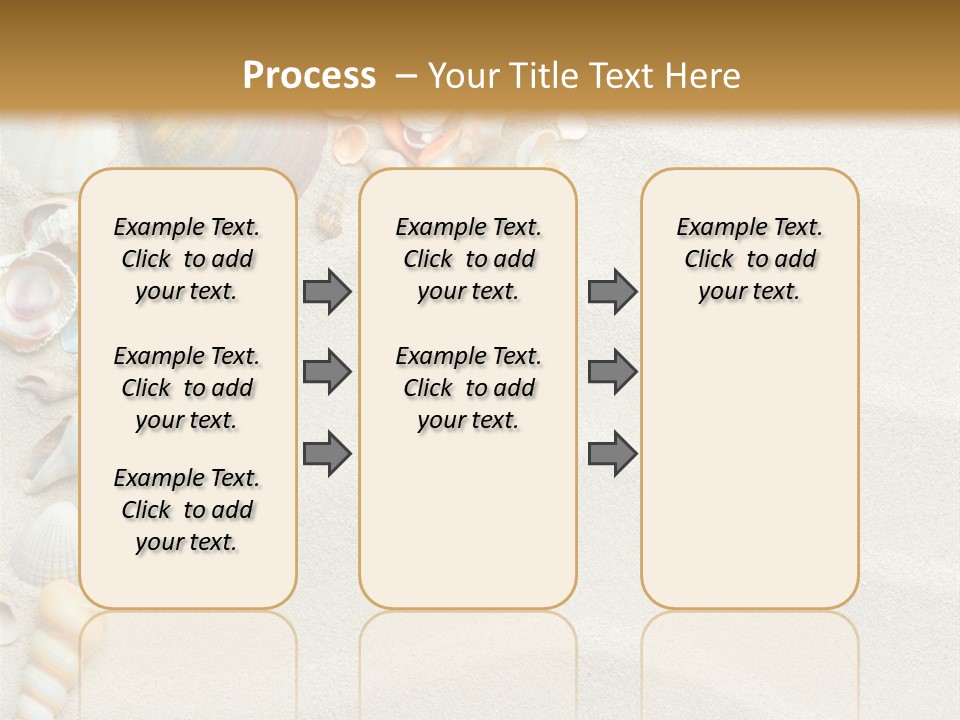 Process – Your Title Text Here

Example Text. Click to add your text.

Example Text. Click to add your text.

Example Text. Click to add your text.

Example Text. Click to add your text.

Example Text. Click to add your text.

Example Text. Click to add your text.